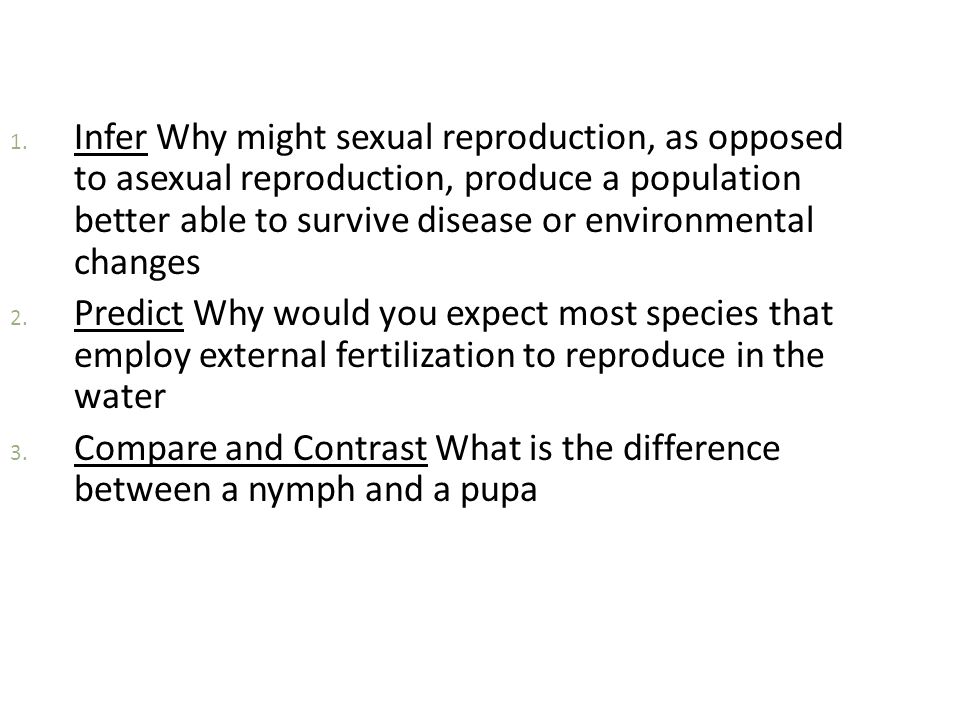 1. Infer Why might sexual reproduction, as opposed to asexual reproduction, produce a population better able to survive disease or environmental changes

2. Predict Why would you expect most species that employ external fertilization to reproduce in the water

3. Compare and Contrast What is the difference between a nymph and a pupa